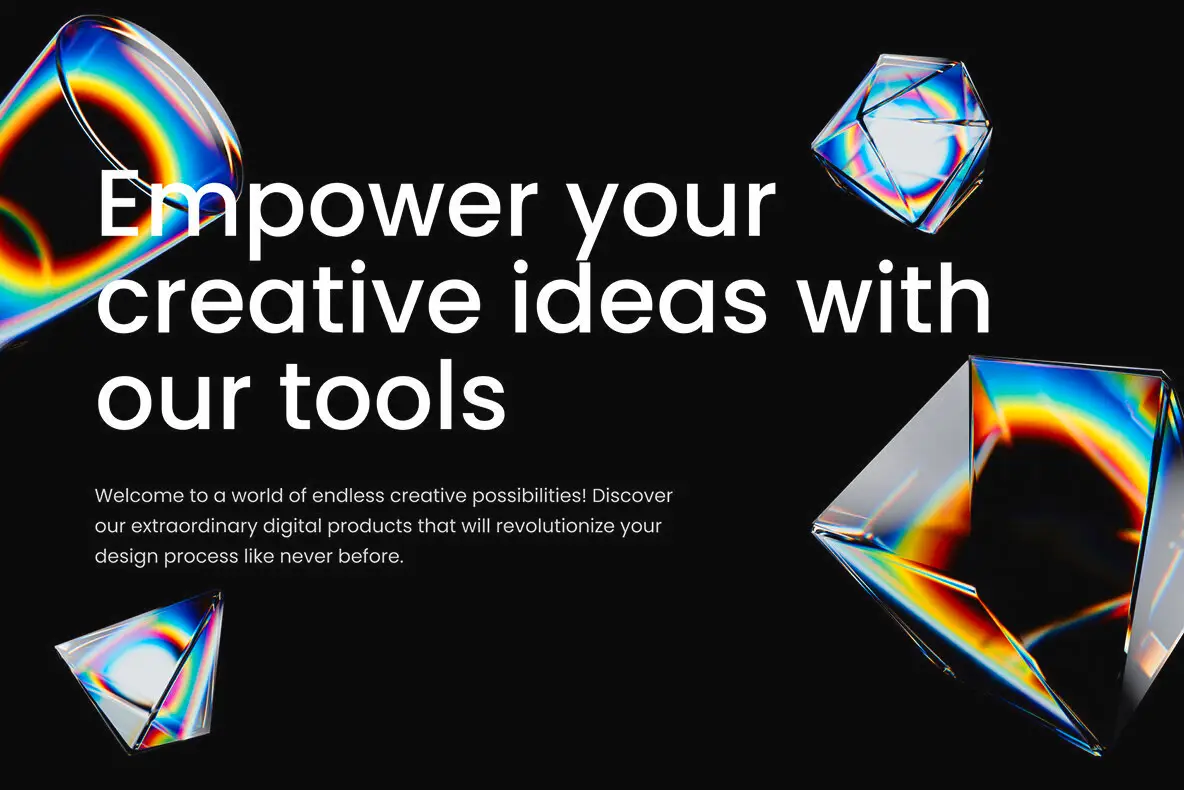 Empower your creative ideas with our tools

Welcome to a world of endless creative possibilities! Discover our extraordinary digital products that will revolutionize your design process like never before.